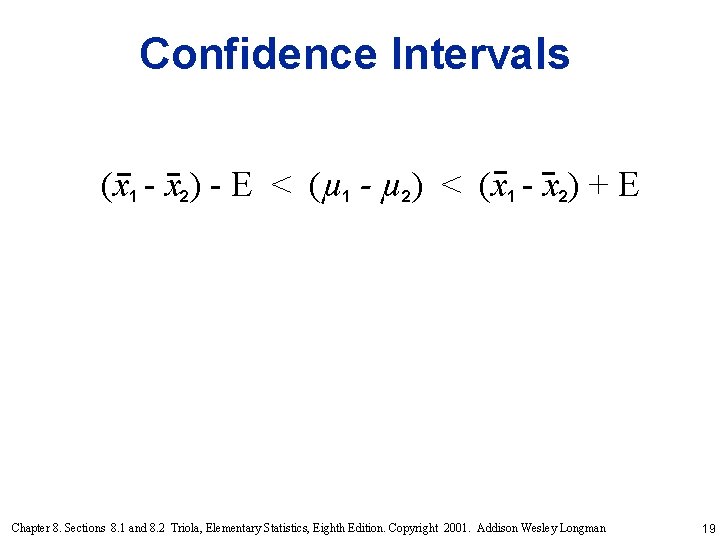 Confidence Intervals

$(\bar{x}_1 - \bar{x}_2) - E < (\mu_1 - \mu_2) < (\bar{x}_1 - \bar{x}_2) + E$

Chapter 8. Sections 8.1 and 8.2 Triola, Elementary Statistics, Eighth Edition. Copyright 2001. Addison Wesley Longman

19